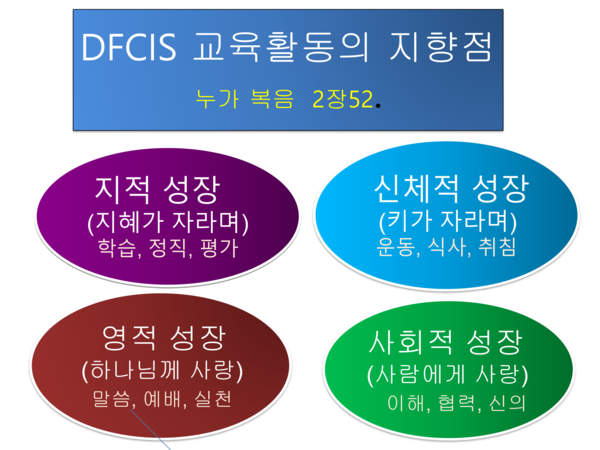 DFCIS 교육활동의 지향점

누가 복음 2장52.

지적 성장
(지혜가 자라며)
학습, 정직, 평가

신체적 성장
(키가 자라며)
운동, 식사, 취침

영적 성장
(하나님께 사랑)
말씀, 예배, 실천

사회적 성장
(사람에게 사랑)
이해, 협력, 신의